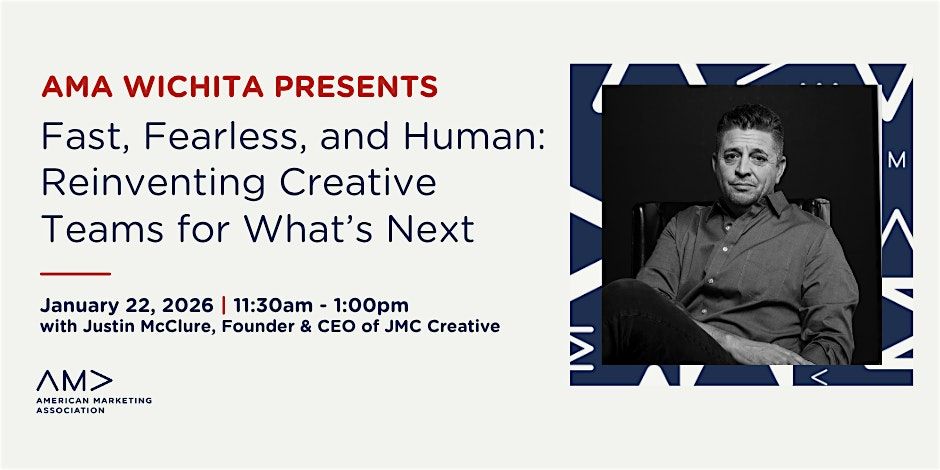 AMA WICHITA PRESENTS

Fast, Fearless, and Human: Reinventing Creative Teams for What's Next

January 22, 2026 | 11:30am - 1:00pm
with Justin McClure, Founder & CEO of JMC Creative

AM>
AMERICAN MARKETING ASSOCIATION